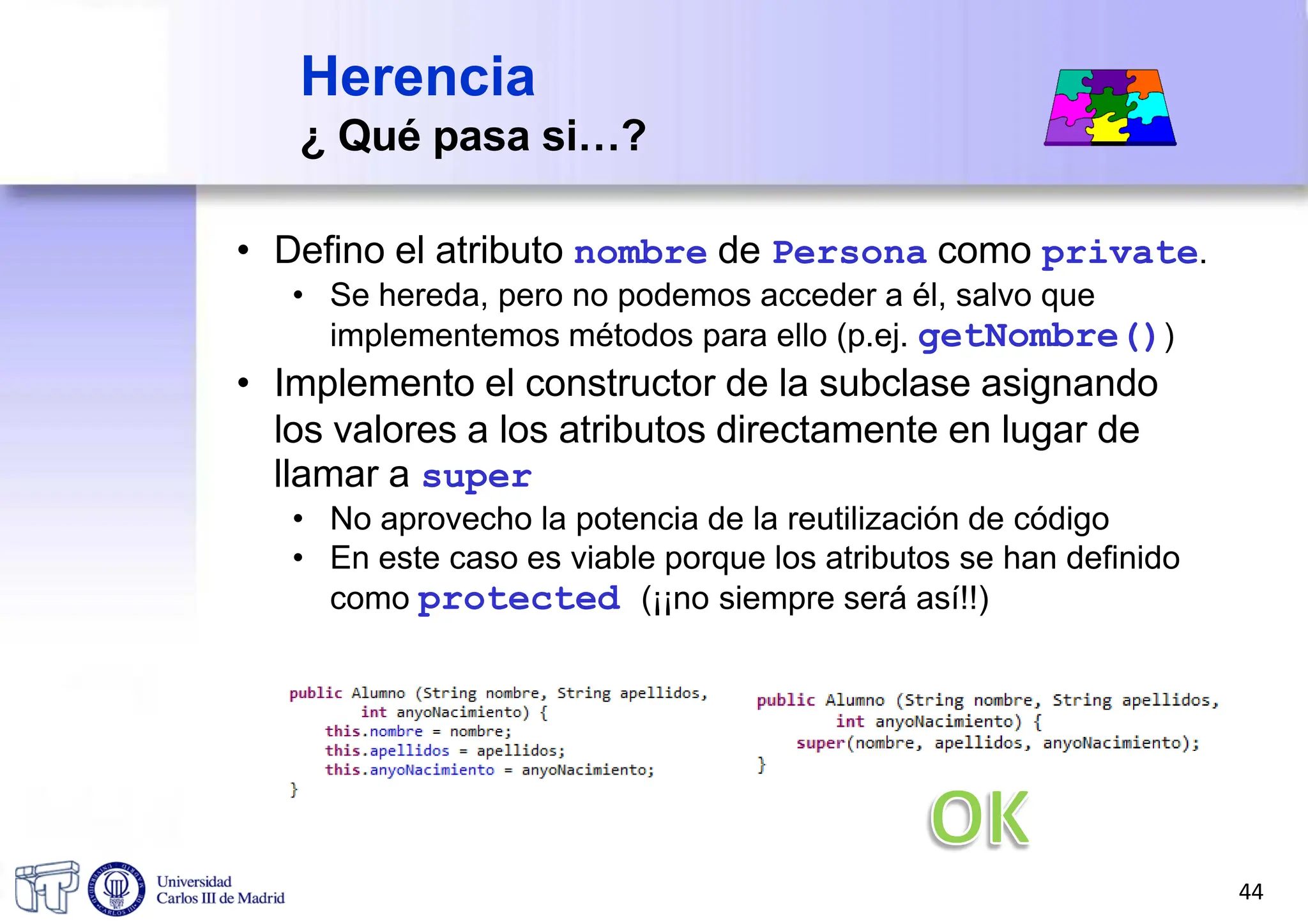 Herencia
¿ Qué pasa si…?

• Defino el atributo nombre de Persona como private.
  • Se hereda, pero no podemos acceder a él, salvo que implementemos métodos para ello (p.ej. getNombre())
• Implemento el constructor de la subclase asignando los valores a los atributos directamente en lugar de llamar a super
  • No aprovecho la potencia de la reutilización de código
  • En este caso es viable porque los atributos se han definido como protected (¡¡no siempre será así!!)

public Alumno (String nombre, String apellidos,
        int anyoNacimiento) {
    this.nombre = nombre;
    this.apellidos = apellidos;
    this.anyoNacimiento = anyoNacimiento;
}

public Alumno (String nombre, String apellidos,
        int anyoNacimiento) {
    super(nombre, apellidos, anyoNacimiento);
}

OK

Universidad
Carlos III de Madrid

44